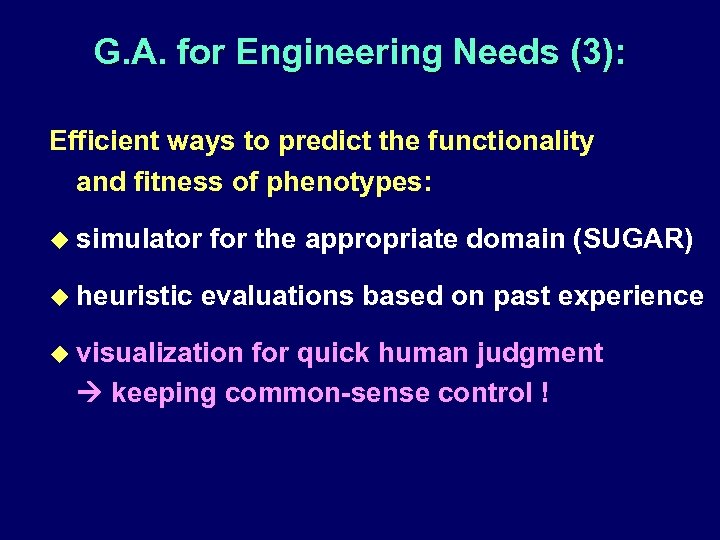 G.A. for Engineering Needs (3):

Efficient ways to predict the functionality and fitness of phenotypes:

◆ simulator for the appropriate domain (SUGAR)

◆ heuristic evaluations based on past experience

◆ visualization for quick human judgment
→ keeping common-sense control !